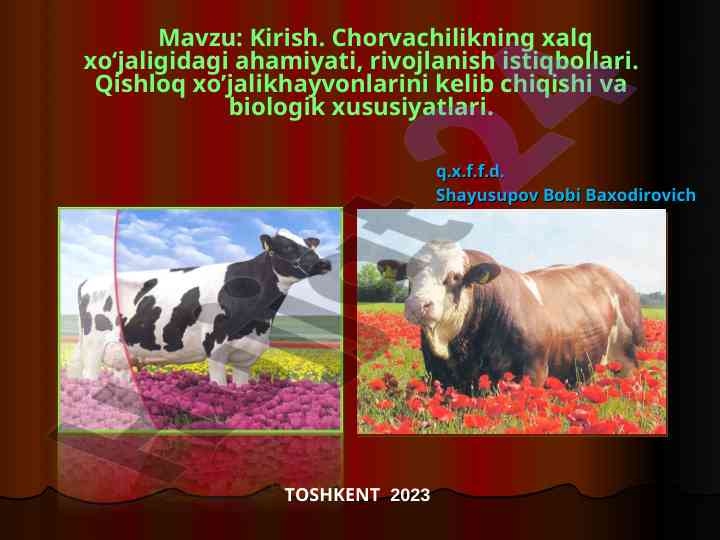 Mavzu: Kirish. Chorvachilikning xalq xo‘jaligidagi ahamiyati, rivojlanish istiqbollari. Qishloq xo’jalikhayvonlarini kelib chiqishi va biologik xususiyatlari.

q.x.f.f.d.
Shayusupov Bobi Baxodirovich

TOSHKENT 2023